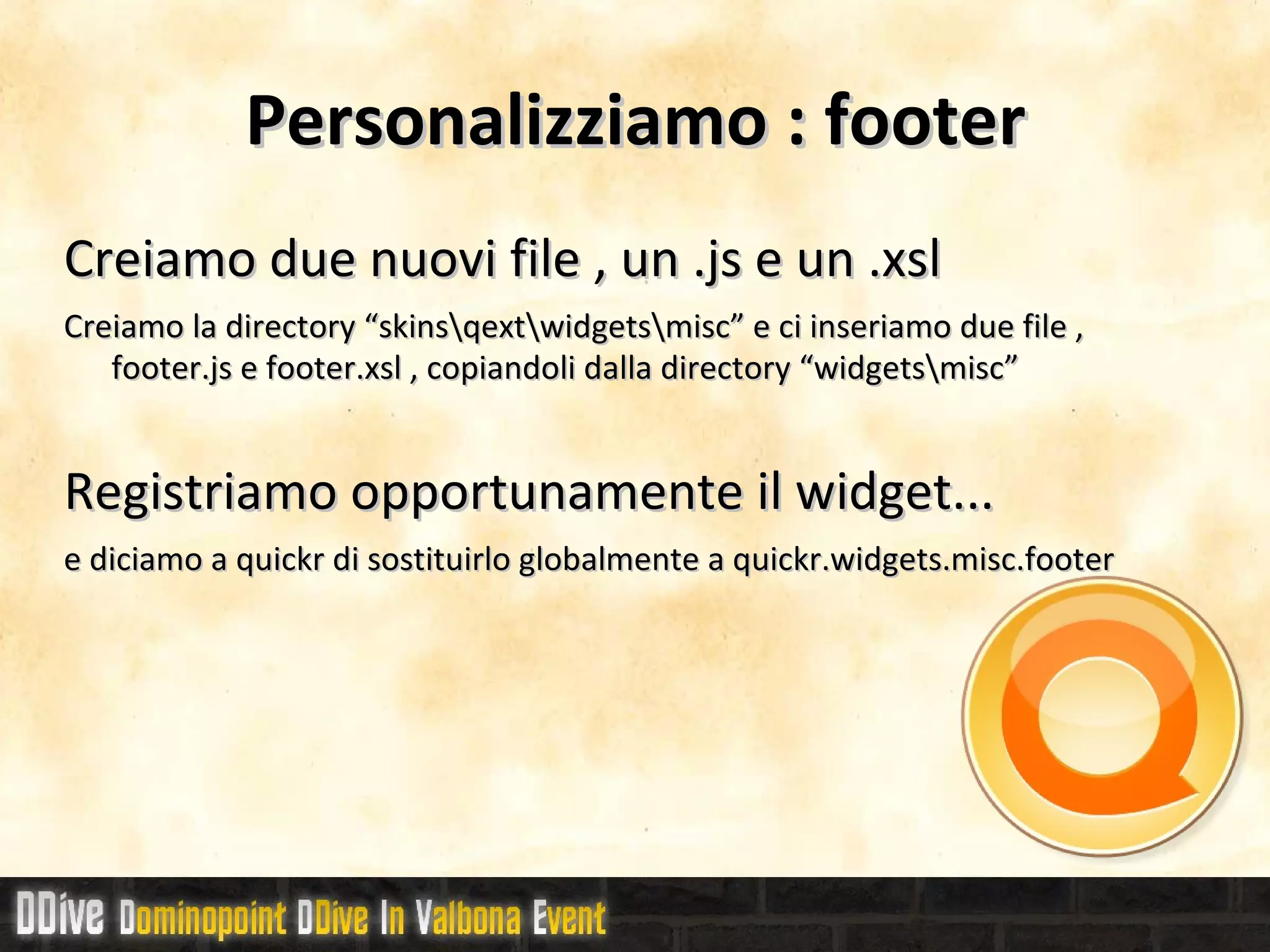 Personalizziamo : footer

Creiamo due nuovi file , un .js e un .xsl

Creiamo la directory “skins\qext\widgets\misc” e ci inseriamo due file , footer.js e footer.xsl , copiandoli dalla directory “widgets\misc”

Registriamo opportunamente il widget...

e diciamo a quickr di sostituirlo globalmente a quickr.widgets.misc.footer

DDive Dominopoint DDive In Valbona Event